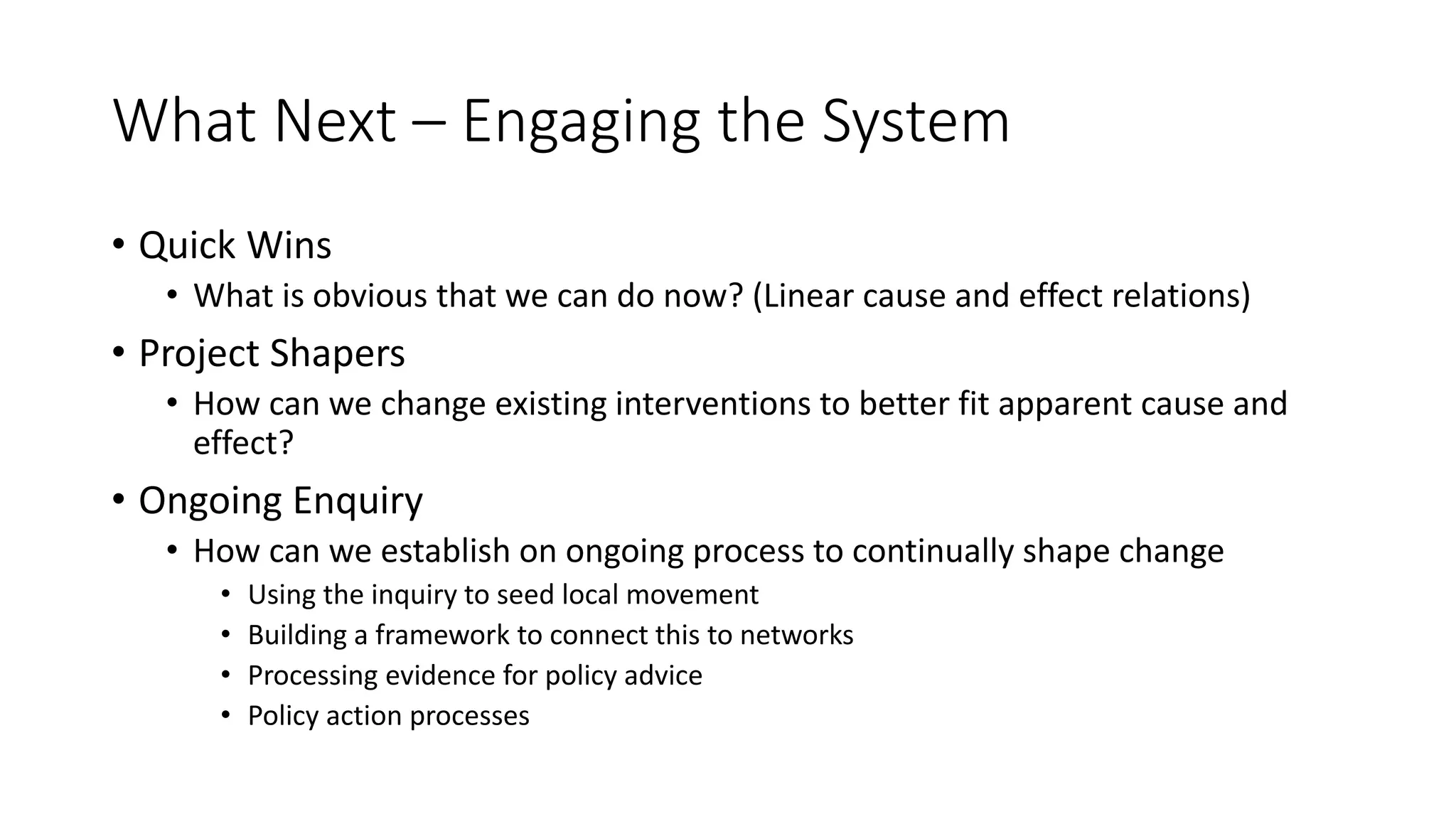 What Next – Engaging the System

• Quick Wins
  • What is obvious that we can do now? (Linear cause and effect relations)
• Project Shapers
  • How can we change existing interventions to better fit apparent cause and effect?
• Ongoing Enquiry
  • How can we establish on ongoing process to continually shape change
    • Using the inquiry to seed local movement
    • Building a framework to connect this to networks
    • Processing evidence for policy advice
    • Policy action processes